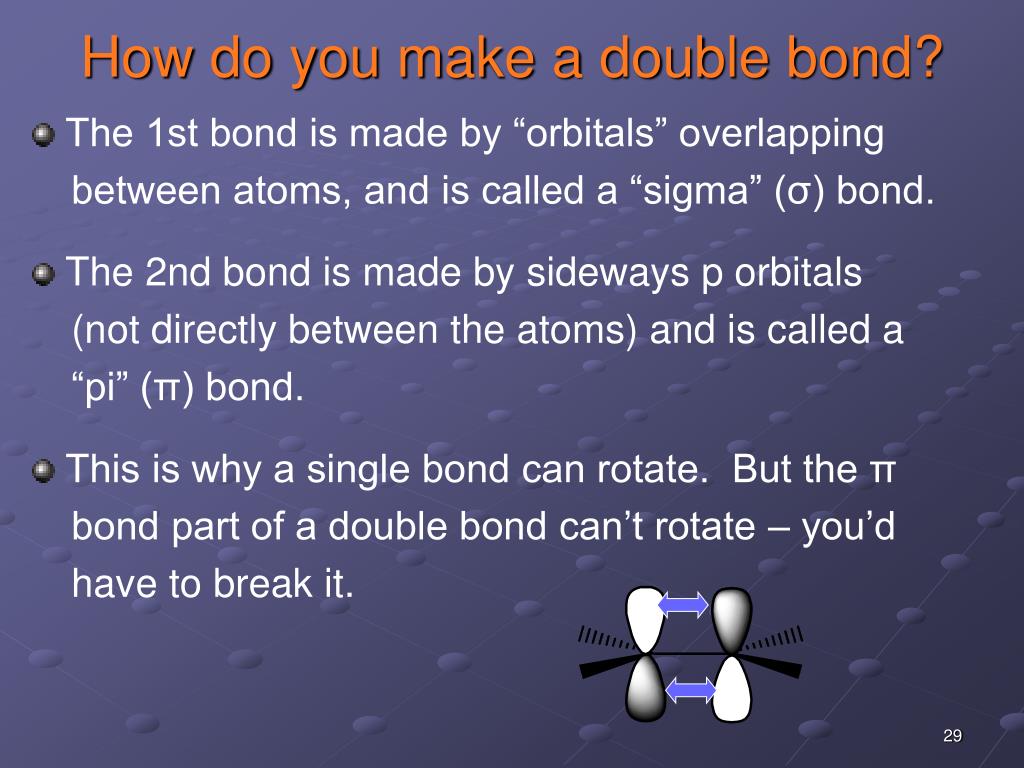 How do you make a double bond?

The 1st bond is made by “orbitals” overlapping between atoms, and is called a “sigma” (σ) bond.

The 2nd bond is made by sideways p orbitals (not directly between the atoms) and is called a “pi” (π) bond.

This is why a single bond can rotate. But the π bond part of a double bond can’t rotate – you’d have to break it.

29